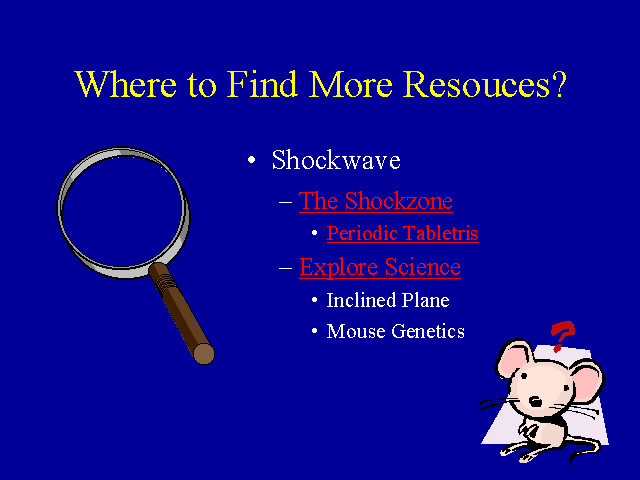 Where to Find More Resouces?

• Shockwave
– The Shockzone
• Periodic Tabletris
– Explore Science
• Inclined Plane
• Mouse Genetics

?